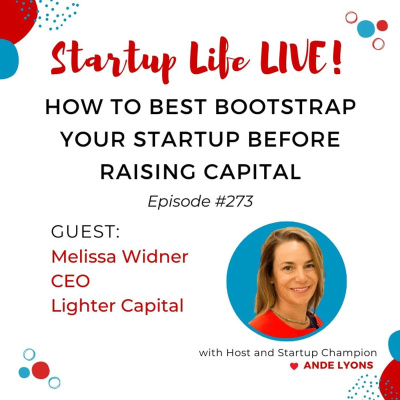 Startup Life LIVE!

HOW TO BEST BOOTSTRAP YOUR STARTUP BEFORE RAISING CAPITAL

Episode #273

GUEST:
Melissa Widner
CEO
Lighter Capital

with Host and Startup Champion
ANDE LYONS